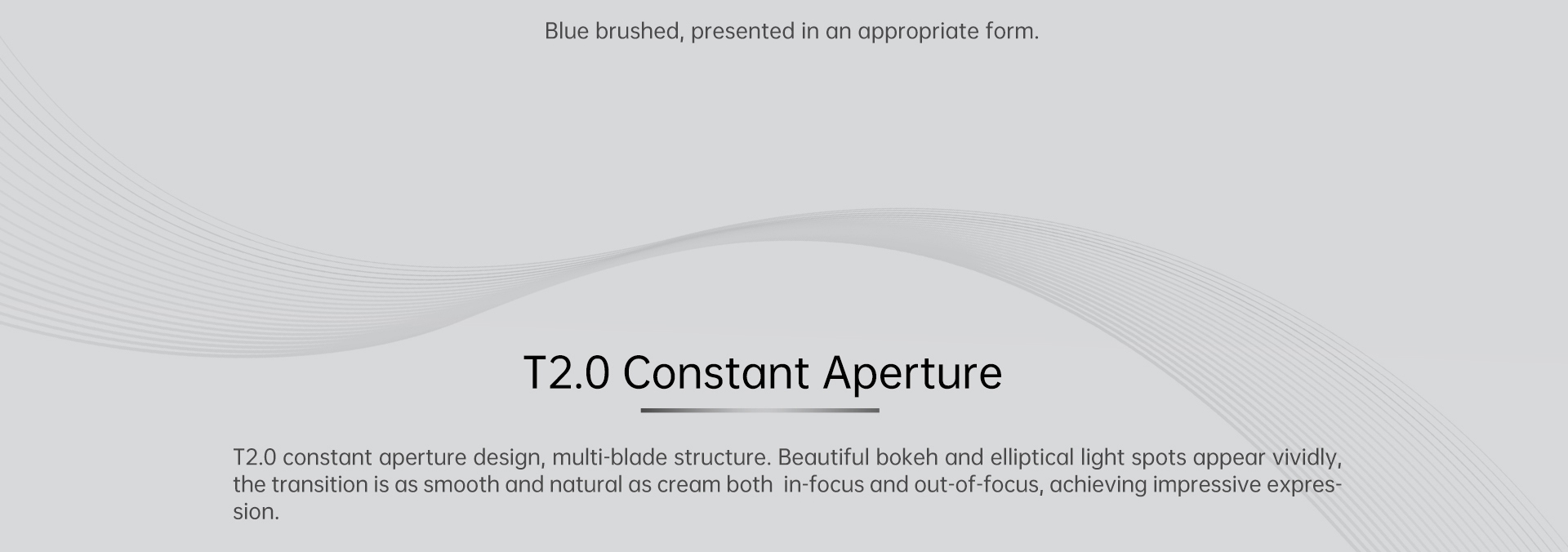 Blue brushed, presented in an appropriate form.

T2.0 Constant Aperture

T2.0 constant aperture design, multi-blade structure. Beautiful bokeh and elliptical light spots appear vividly, the transition is as smooth and natural as cream both in-focus and out-of-focus, achieving impressive expression.